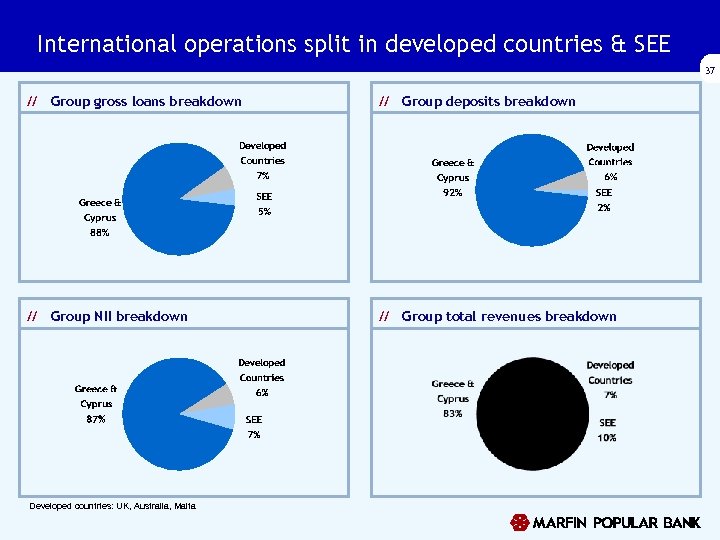 International operations split in developed countries & SEE

37

// Group gross loans breakdown

Developed Countries 7%

SEE 5%

Greece & Cyprus 88%

// Group deposits breakdown

Greece & Cyprus 92%

Developed Countries 6%

SEE 2%

// Group NII breakdown

Developed Countries 6%

Greece & Cyprus 87%

SEE 7%

// Group total revenues breakdown

Greece & Cyprus 83%

Developed Countries 7%

SEE 10%

Developed countries: UK, Australia, Malta

MARFIN POPULAR BANK